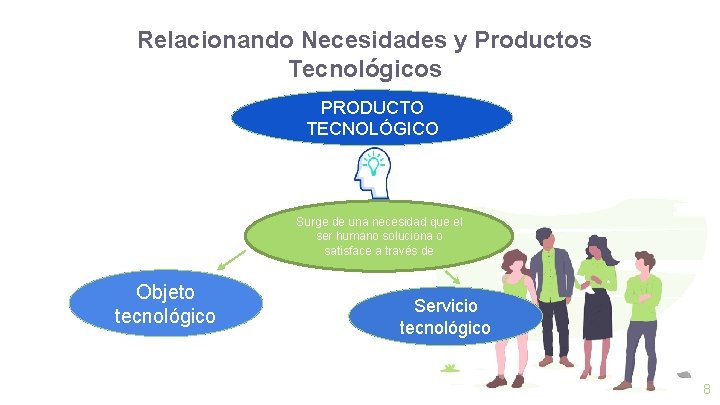 Relacionando Necesidades y Productos Tecnológicos

PRODUCTO TECNOLÓGICO

Surge de una necesidad que el ser humano soluciona o satisface a través de

Objeto tecnológico

Servicio tecnológico

8